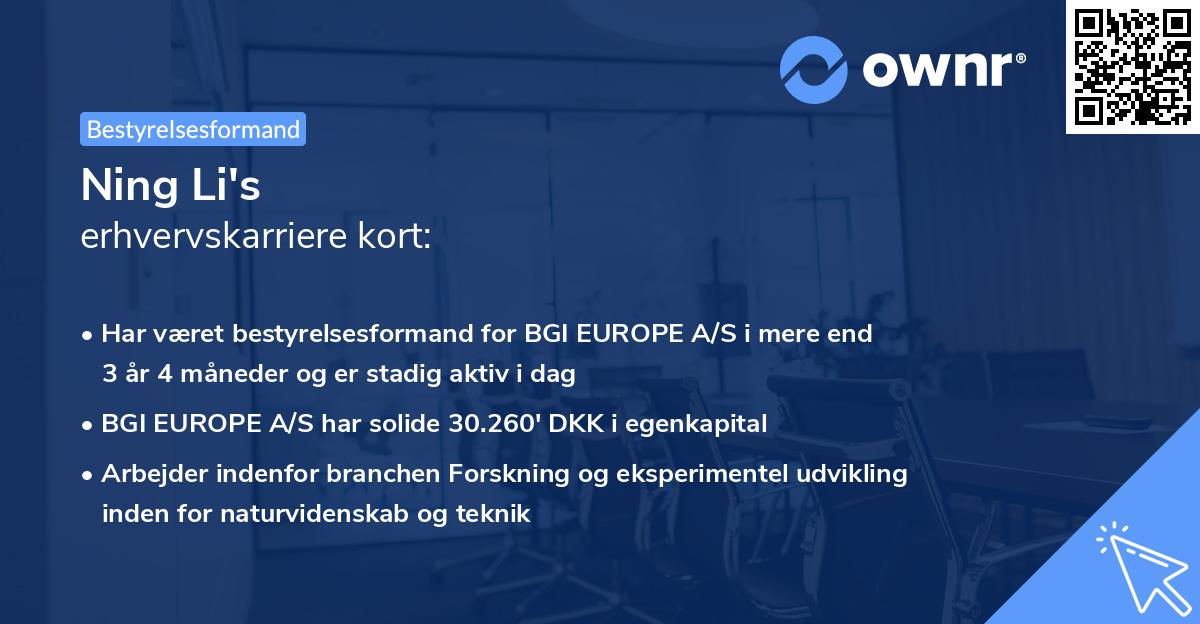 ownr®

Bestyrelsesformand

Ning Li's
erhvervskarriere kort:

• Har været bestyrelsesformand for BGI EUROPE A/S i mere end 3 år 4 måneder og er stadig aktiv i dag
• BGI EUROPE A/S har solide 30.260' DKK i egenkapital
• Arbejder indenfor branchen Forskning og eksperimentel udvikling inden for naturvidenskab og teknik